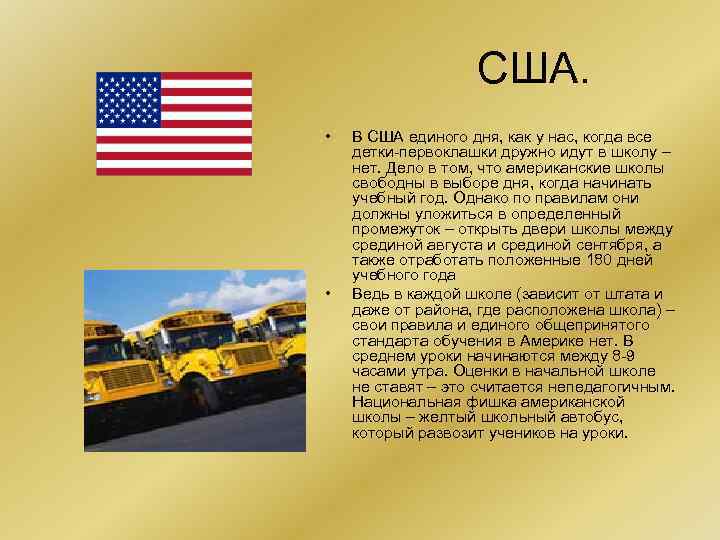 США.

• В США единого дня, как у нас, когда все детки-первоклашки дружно идут в школу – нет. Дело в том, что американские школы свободны в выборе дня, когда начинать учебный год. Однако по правилам они должны уложиться в определенный промежуток – открыть двери школы между срединой августа и срединой сентября, а также отработать положенные 180 дней учебного года

• Ведь в каждой школе (зависит от штата и даже от района, где расположена школа) – свои правила и единого общепринятого стандарта обучения в Америке нет. В среднем уроки начинаются между 8-9 часами утра. Оценки в начальной школе не ставят – это считается непедагогичным. Национальная фишка американской школы – желтый школьный автобус, который развозит учеников на уроки.